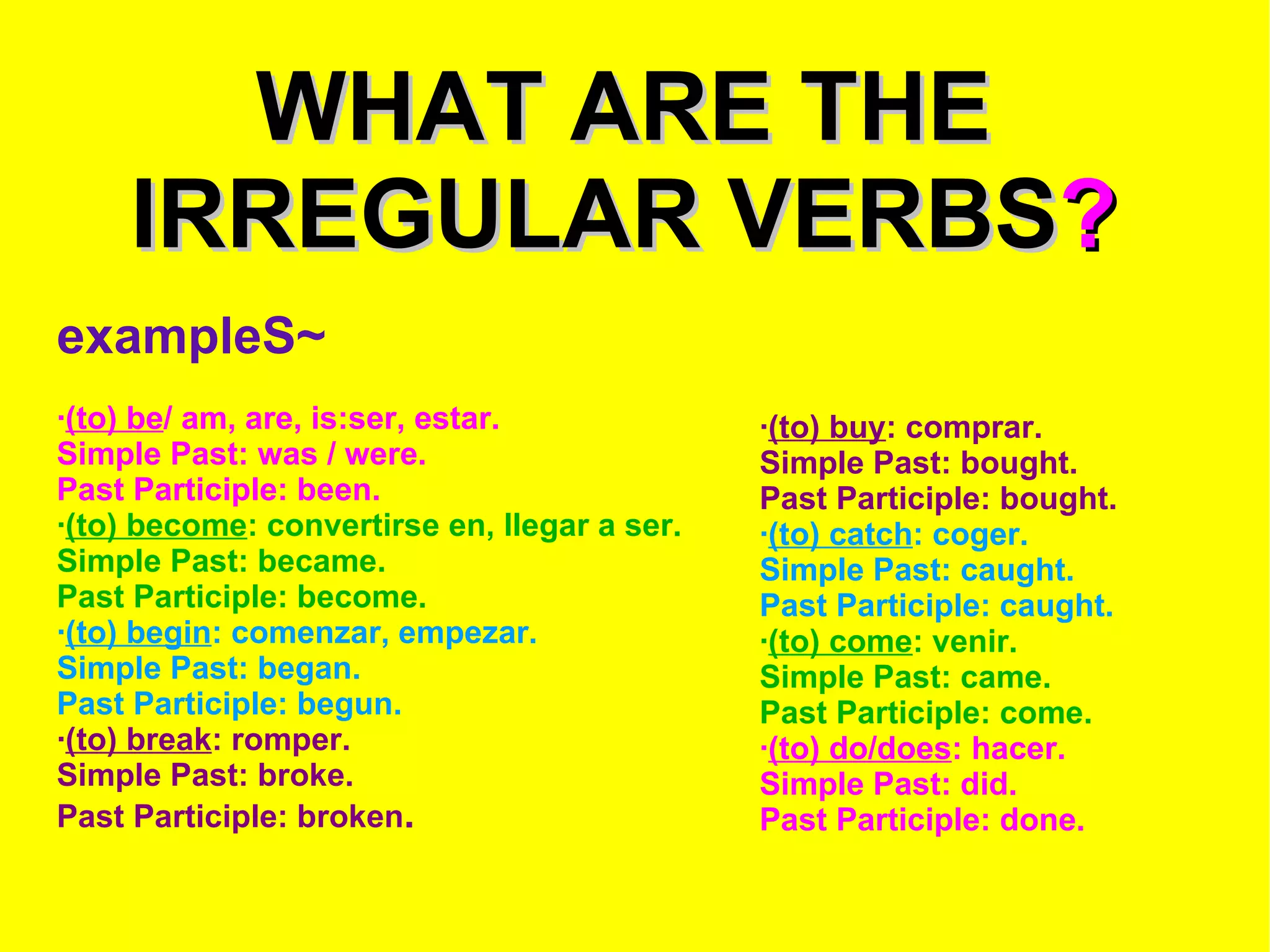 WHAT ARE THE IRREGULAR VERBS?

exampleS~

·(to) be/ am, are, is:ser, estar.
Simple Past: was / were.
Past Participle: been.
·(to) become: convertirse en, llegar a ser.
Simple Past: became.
Past Participle: become.
·(to) begin: comenzar, empezar.
Simple Past: began.
Past Participle: begun.
·(to) break: romper.
Simple Past: broke.
Past Participle: broken.

·(to) buy: comprar.
Simple Past: bought.
Past Participle: bought.
·(to) catch: coger.
Simple Past: caught.
Past Participle: caught.
·(to) come: venir.
Simple Past: came.
Past Participle: come.
·(to) do/does: hacer.
Simple Past: did.
Past Participle: done.